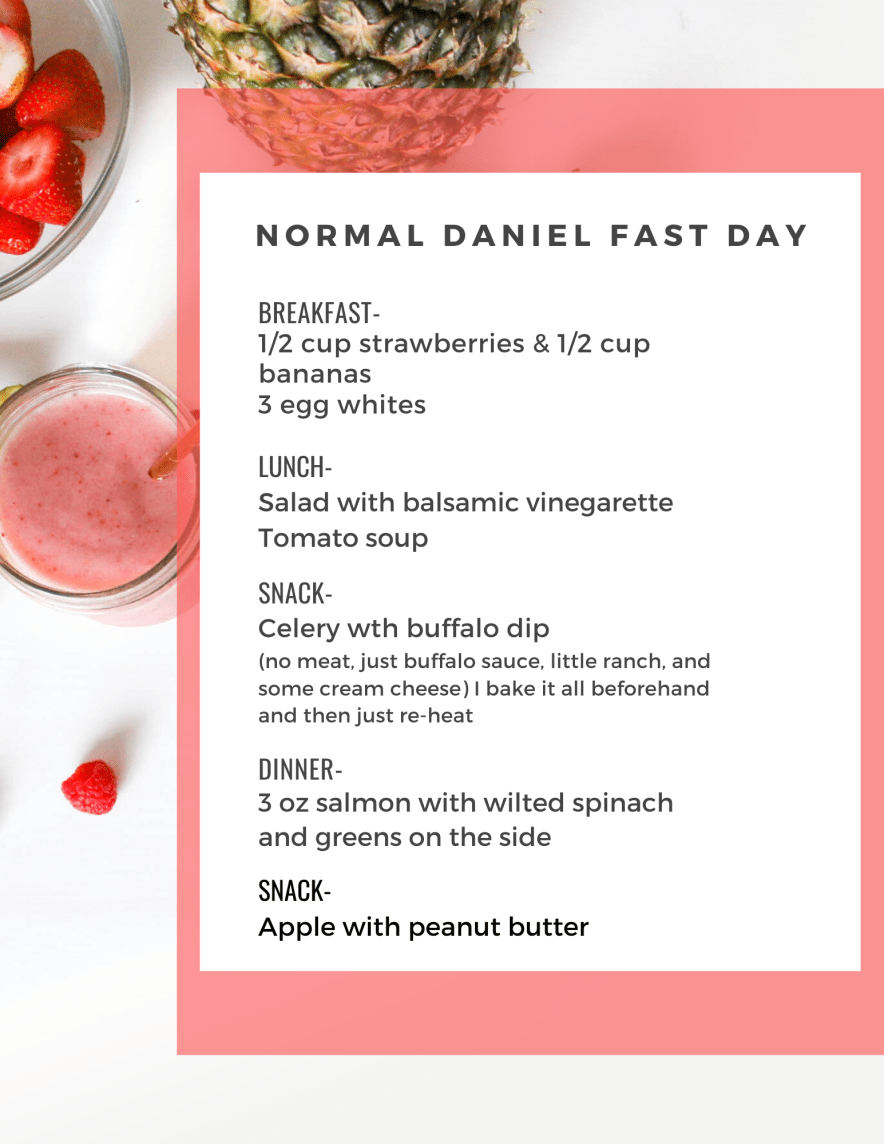 NORMAL DANIEL FAST DAY

BREAKFAST-
1/2 cup strawberries & 1/2 cup bananas
3 egg whites

LUNCH-
Salad with balsamic vinegarette
Tomato soup

SNACK-
Celery wth buffalo dip
(no meat, just buffalo sauce, little ranch, and some cream cheese) I bake it all beforehand and then just re-heat

DINNER-
3 oz salmon with wilted spinach and greens on the side

SNACK-
Apple with peanut butter